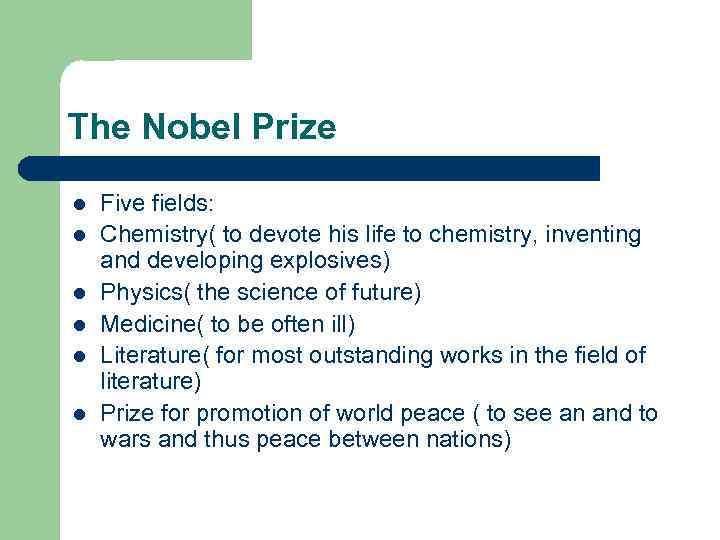 The Nobel Prize

- Five fields:
- Chemistry( to devote his life to chemistry, inventing and developing explosives)
- Physics( the science of future)
- Medicine( to be often ill)
- Literature( for most outstanding works in the field of literature)
- Prize for promotion of world peace ( to see an and to wars and thus peace between nations)